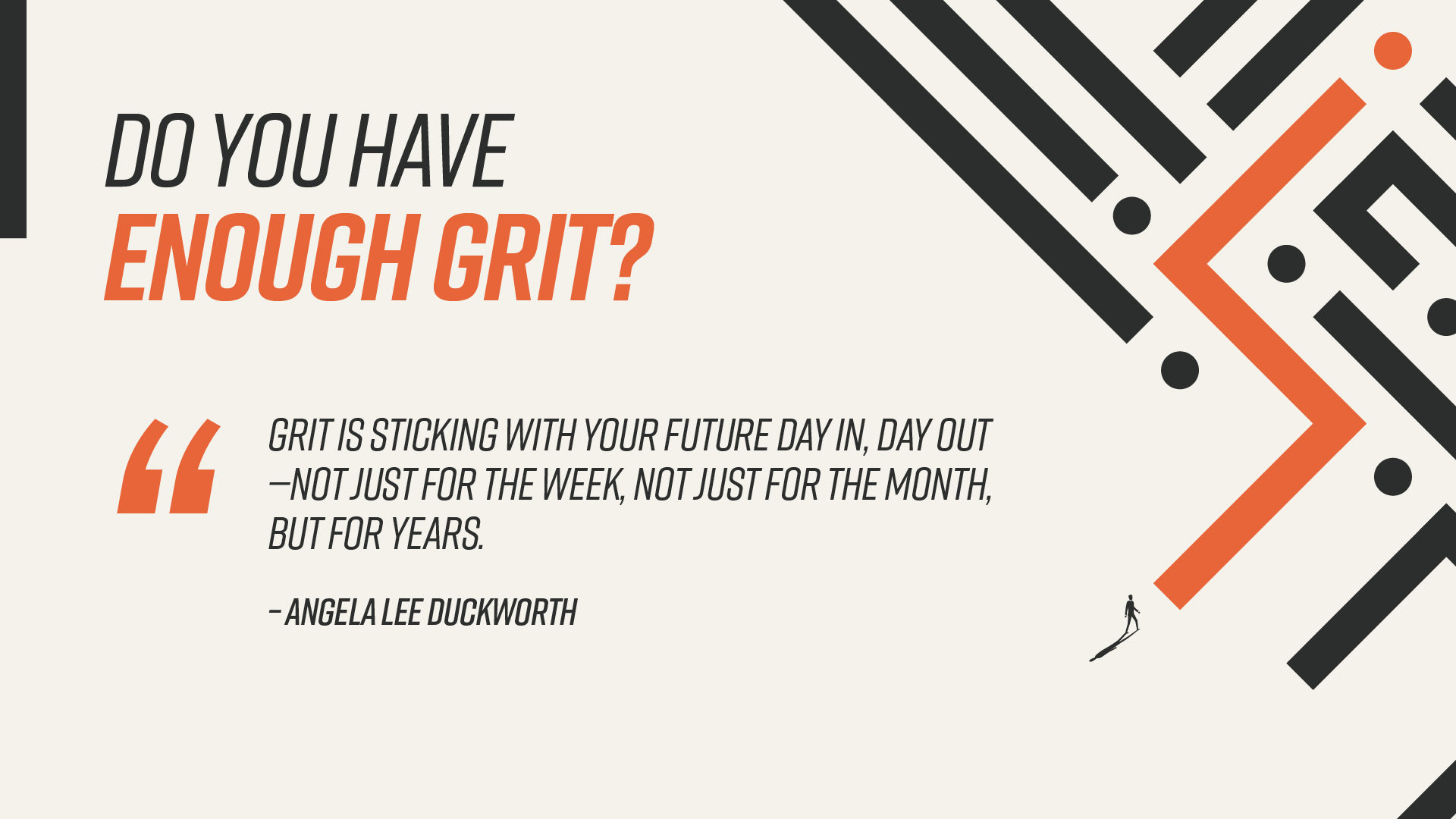 DO YOU HAVE
ENOUGH GRIT?

“

GRIT IS STICKING WITH YOUR FUTURE DAY IN, DAY OUT —NOT JUST FOR THE WEEK, NOT JUST FOR THE MONTH, BUT FOR YEARS.

– ANGELA LEE DUCKWORTH